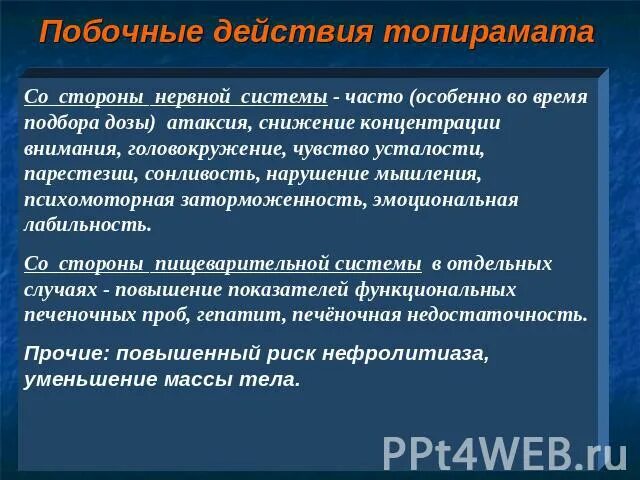 Побочные действия топирамата

Со стороны нервной системы - часто (особенно во время подбора дозы) атаксия, снижение концентрации внимания, головокружение, чувство усталости, парестезии, сонливость, нарушение мышления, психомоторная заторможенность, эмоциональная лабильность.

Со стороны пищеварительной системы в отдельных случаях - повышение показателей функциональных печеночных проб, гепатит, печёночная недостаточность.

Прочие: повышенный риск нефролитиаза, уменьшение массы тела.

PPt4WEB.ru